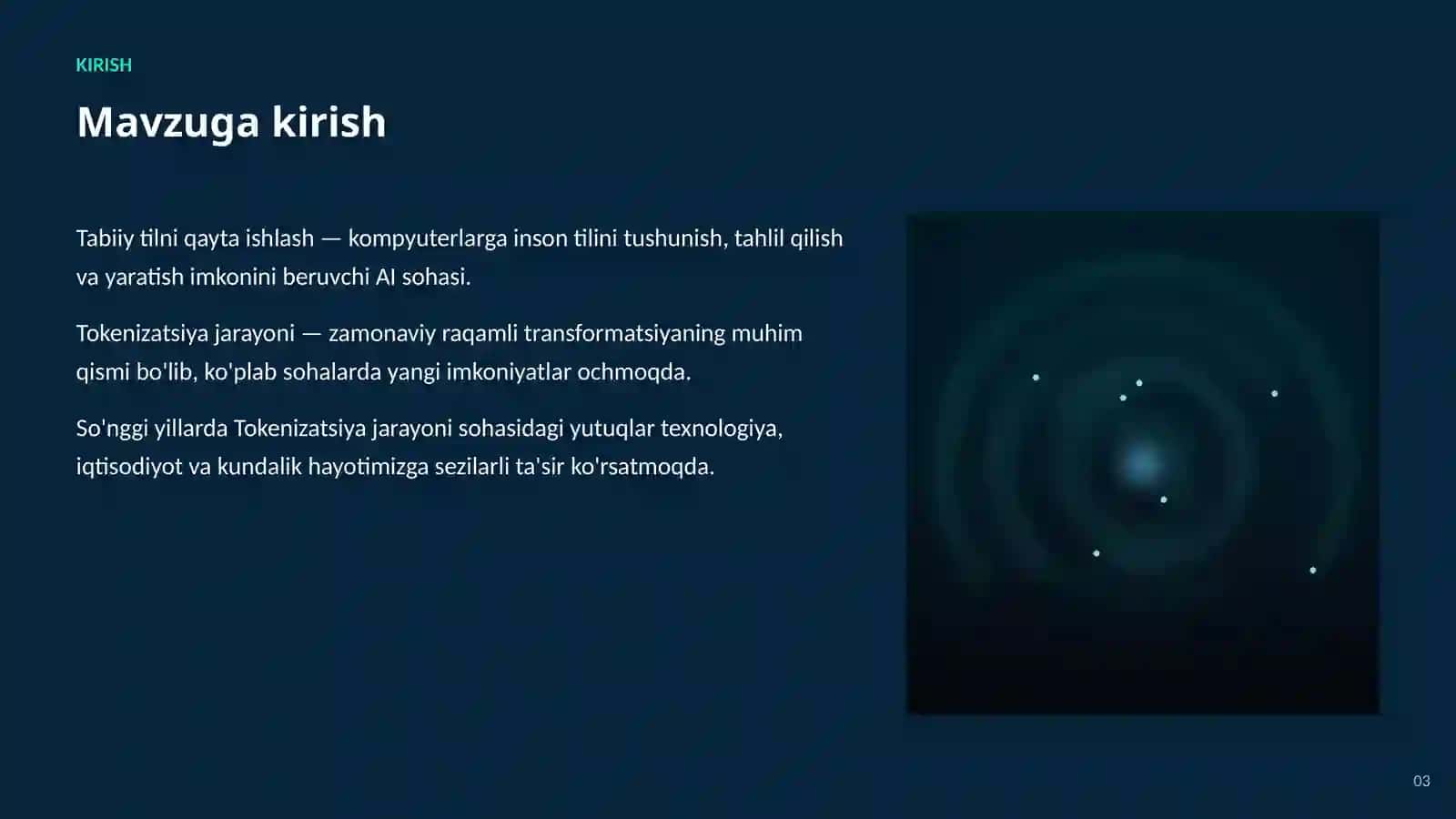 KIRISH

Mavzuga kirish

Tabiiy tilni qayta ishlash — kompyuterlarga inson tilini tushunish, tahlil qilish va yaratish imkonini beruvchi AI sohasi.

Tokenizatsiya jarayoni — zamonaviy raqamli transformatsiyaning muhim qismi bo'lib, ko'plab sohalarda yangi imkoniyatlar ochmoqda.

So'nggi yillarda Tokenizatsiya jarayoni sohasidagi yutuqlar texnologiya, iqtisodiyot va kundalik hayotimizga sezilarli ta'sir ko'rsatmoqda.

03